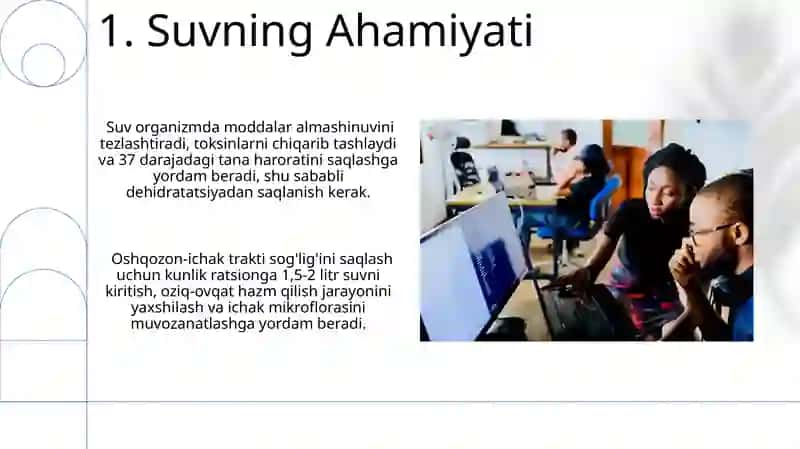 1. Suvning Ahamiyati

Suv organizmda moddalar almashinuvini tezlashtiradi, toksinlarni chiqarib tashlaydi va 37 darajadagi tana haroratini saqlashga yordam beradi, shu sababli dehidratatsiyadan saqlanish kerak.

Oshqozon-ichak trakti sog'lig'ini saqlash uchun kunlik ratsionga 1,5-2 litr suvni kiritish, oziq-ovqat hazm qilish jarayonini yaxshilash va ichak mikroflorasini muvozanatlashga yordam beradi.